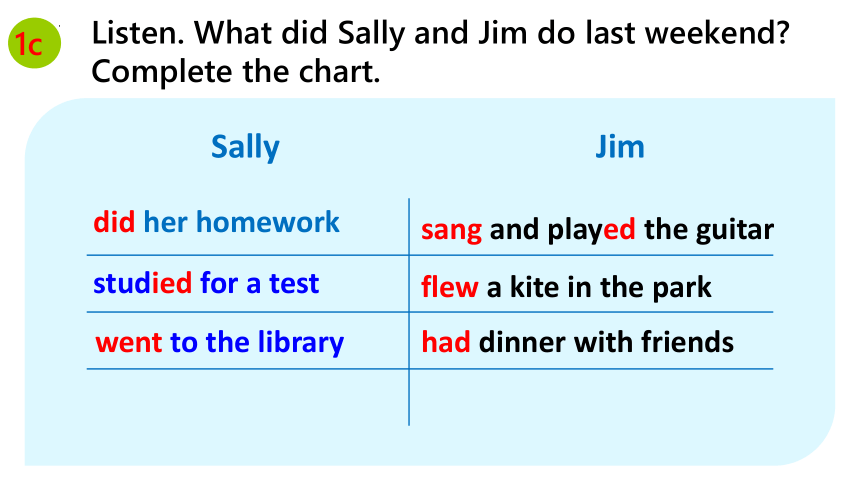 1c

Listen. What did Sally and Jim do last weekend? Complete the chart.

| Sally | Jim |
|---|---|
| did her homework | sang and played the guitar |
| studied for a test | flew a kite in the park |
| went to the library | had dinner with friends |
| | |